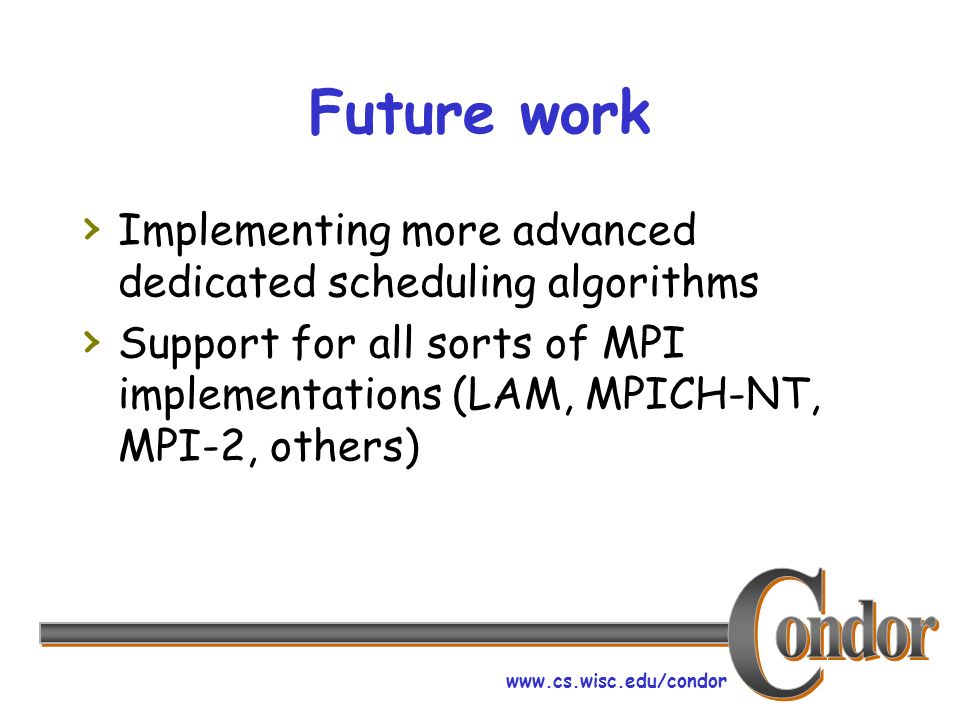 Future work

› Implementing more advanced dedicated scheduling algorithms
› Support for all sorts of MPI implementations (LAM, MPICH-NT, MPI-2, others)

Condor

www.cs.wisc.edu/condor